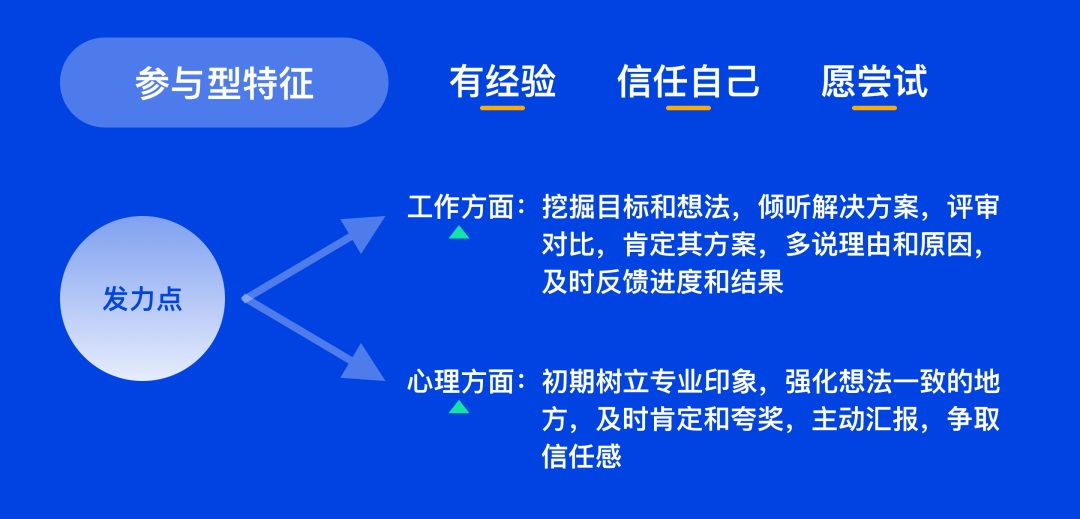 参与型特征

有经验

信任自己

愿尝试

发力点

工作方面：挖掘目标和想法，倾听解决方案，评审对比，肯定其方案，多说理由和原因，及时反馈进度和结果

心理方面：初期树立专业印象，强化想法一致的地方，及时肯定和夸奖，主动汇报，争取信任感